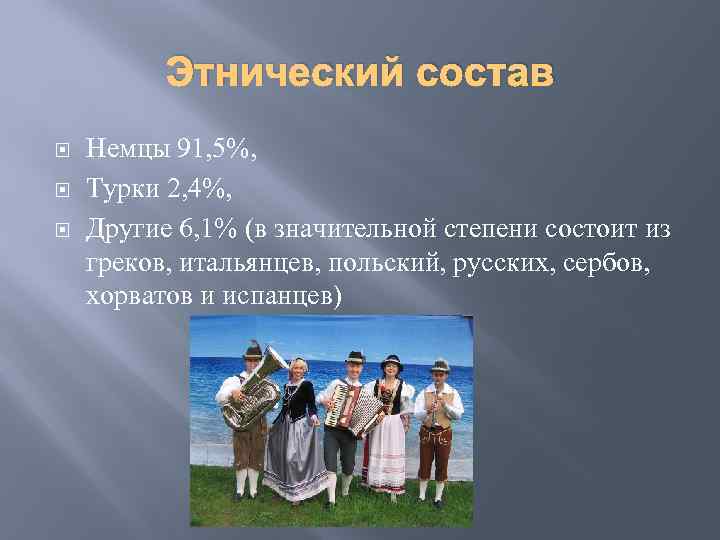 Этнический состав

Немцы 91,5%,

Турки 2,4%,

Другие 6,1% (в значительной степени состоит из греков, итальянцев, польский, русских, сербов, хорватов и испанцев)